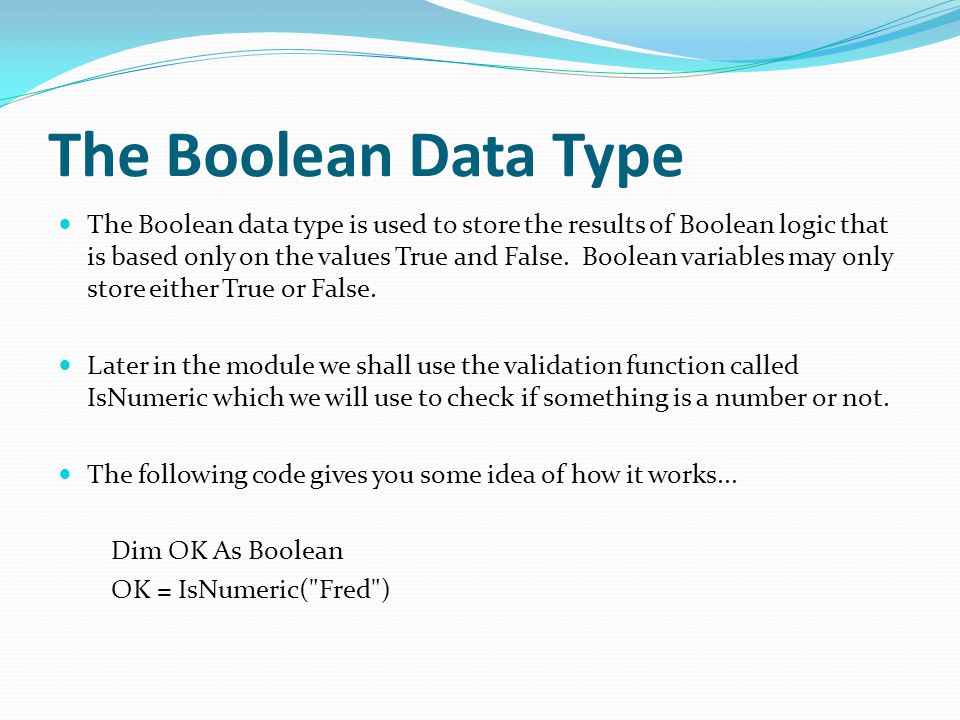 The Boolean Data Type

The Boolean data type is used to store the results of Boolean logic that is based only on the values True and False. Boolean variables may only store either True or False.

Later in the module we shall use the validation function called IsNumeric which we will use to check if something is a number or not.

The following code gives you some idea of how it works…

Dim OK As Boolean
OK = IsNumeric("Fred")